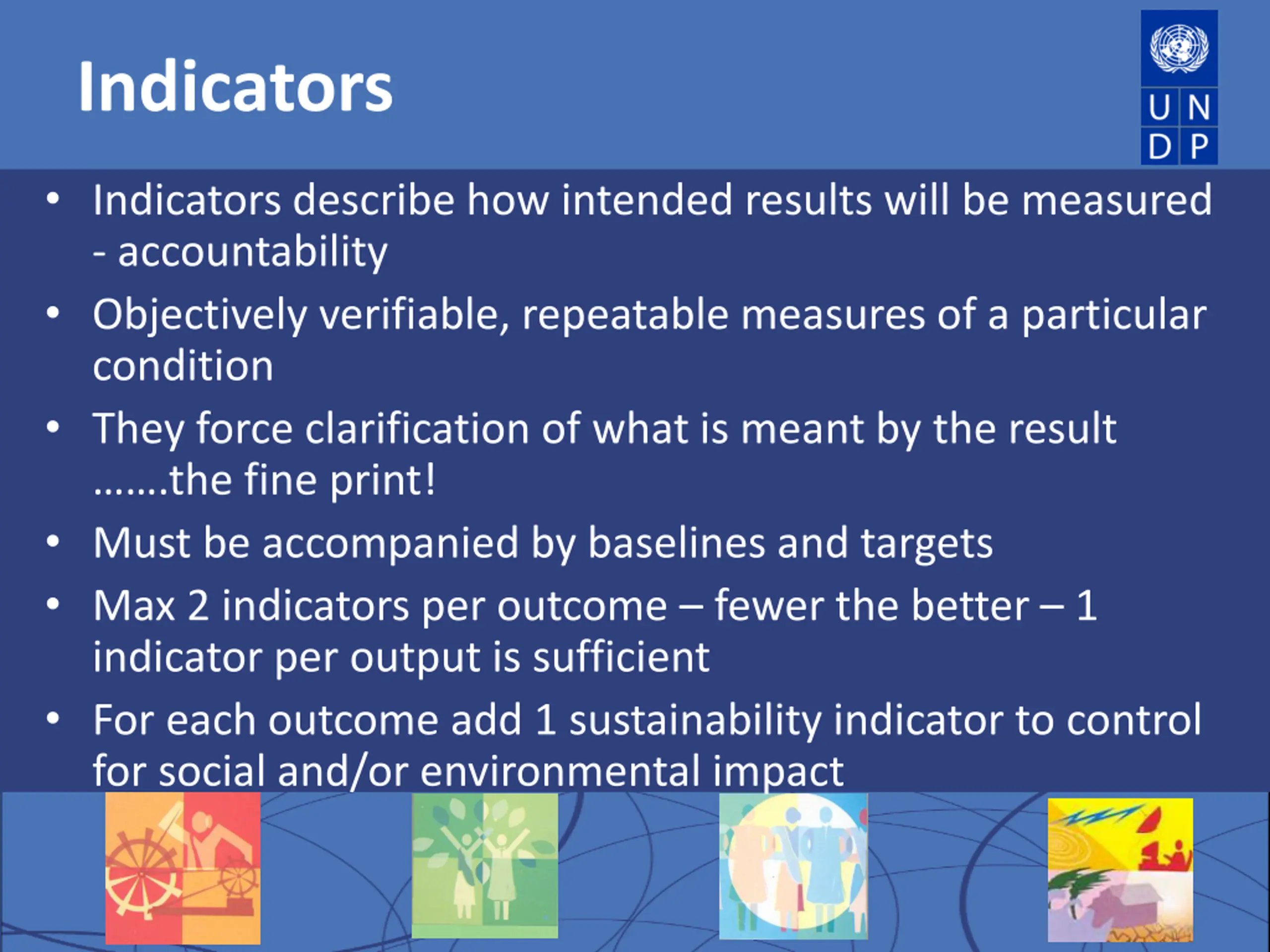 Indicators

U N
D P

• Indicators describe how intended results will be measured - accountability
• Objectively verifiable, repeatable measures of a particular condition
• They force clarification of what is meant by the result …….the fine print!
• Must be accompanied by baselines and targets
• Max 2 indicators per outcome – fewer the better – 1 indicator per output is sufficient
• For each outcome add 1 sustainability indicator to control for social and/or environmental impact